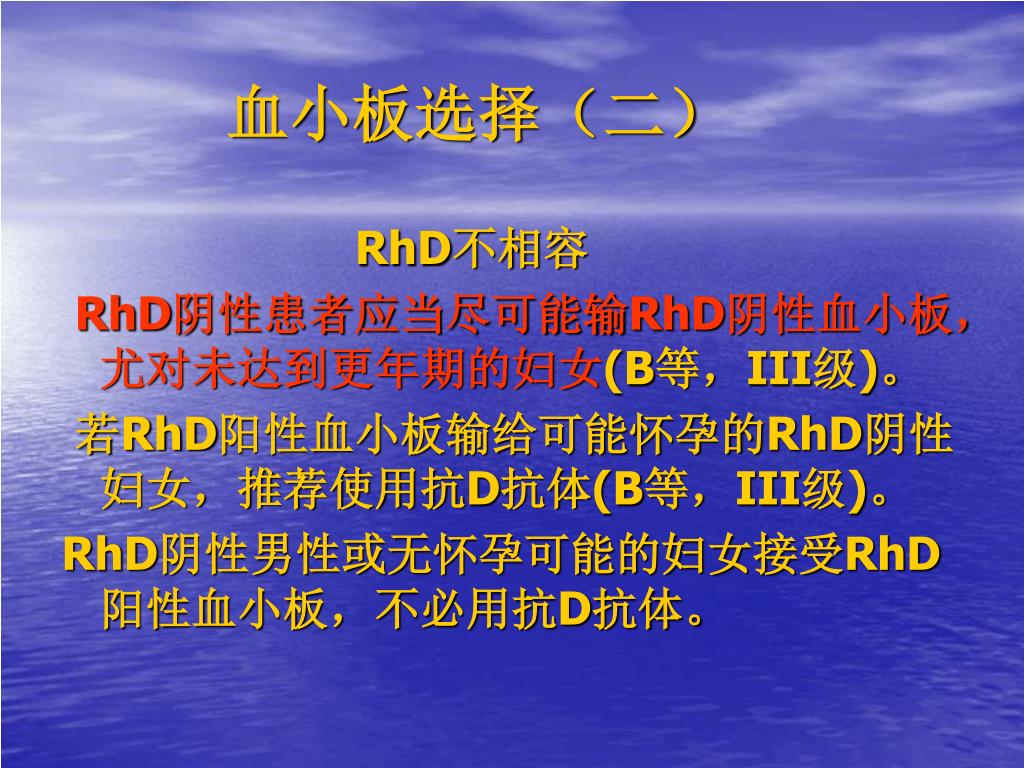 血小板选择（二）

RhD不相容

RhD阴性患者应当尽可能输RhD阴性血小板，尤对未达到更年期的妇女(B等，III级)。

若RhD阳性血小板输给可能怀孕的RhD阴性妇女，推荐使用抗D抗体(B等，III级)。

RhD阴性男性或无怀孕可能的妇女接受RhD阳性血小板，不必用抗D抗体。